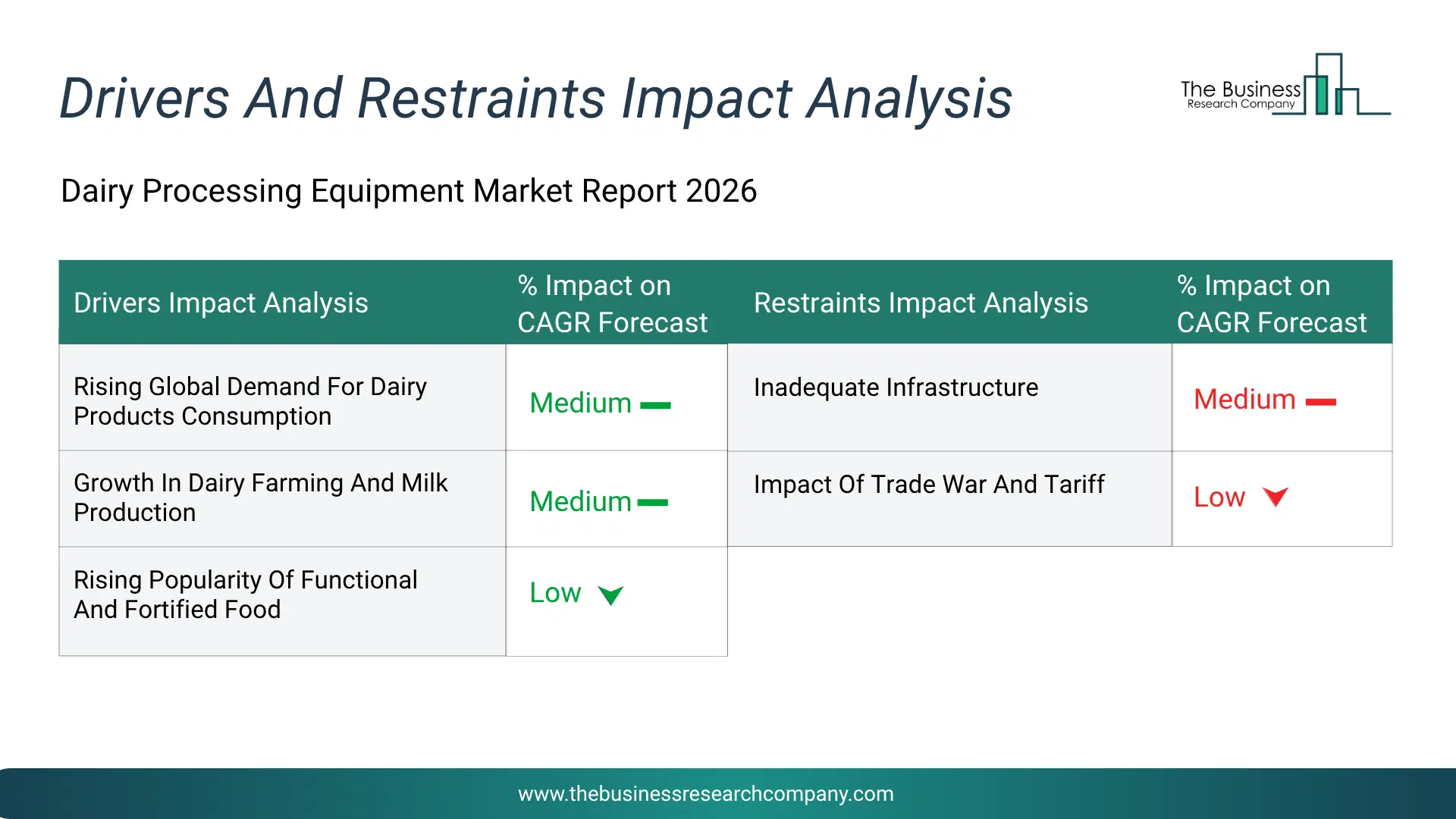 Drivers And Restraints Impact Analysis

The Business Research Company

Dairy Processing Equipment Market Report 2026

| Drivers Impact Analysis | % Impact on CAGR Forecast | Restraints Impact Analysis | % Impact on CAGR Forecast |
|---|---|---|---|
| Rising Global Demand For Dairy Products Consumption | Medium | Inadequate Infrastructure | Medium |
| Growth In Dairy Farming And Milk Production | Medium | Impact Of Trade War And Tariff | Low |
| Rising Popularity Of Functional And Fortified Food | Low | | |

www.thebusinessresearchcompany.com